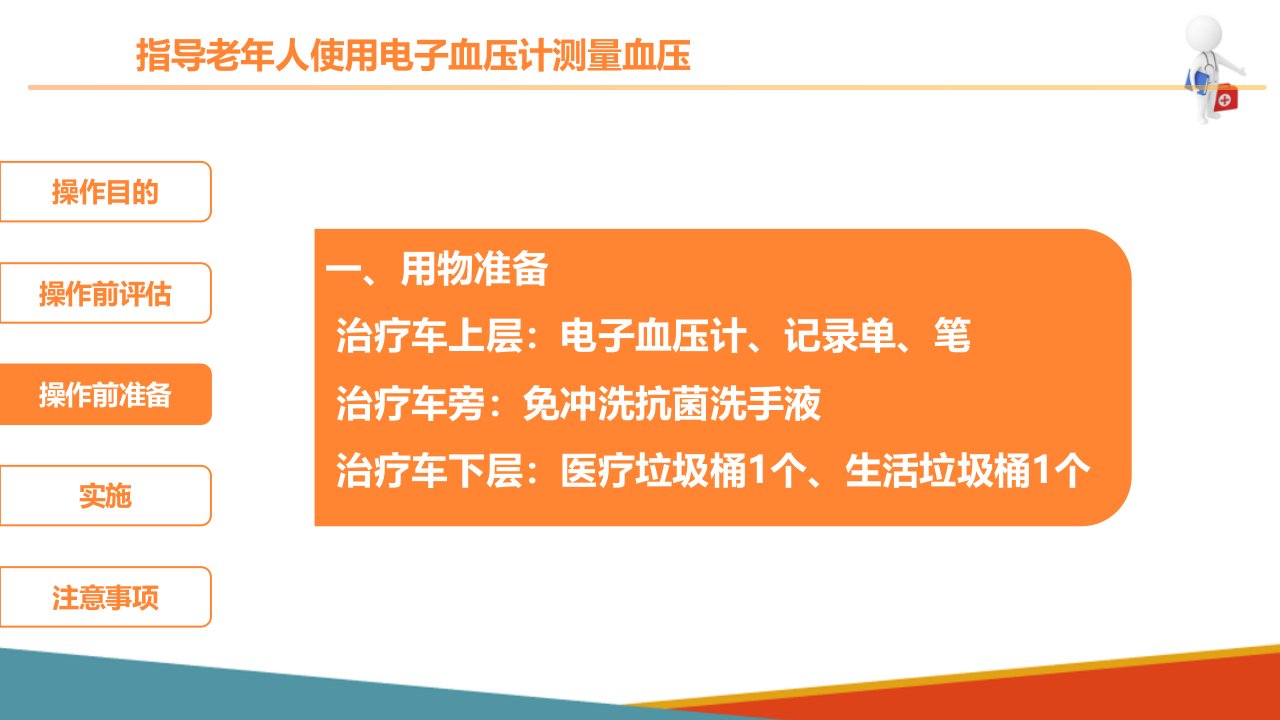 指导老年人使用电子血压计测量血压

操作目的

操作前评估

操作前准备

实施

注意事项

一、用物准备

治疗车上层：电子血压计、记录单、笔

治疗车旁：免冲洗抗菌洗手液

治疗车下层：医疗垃圾桶1个、生活垃圾桶1个